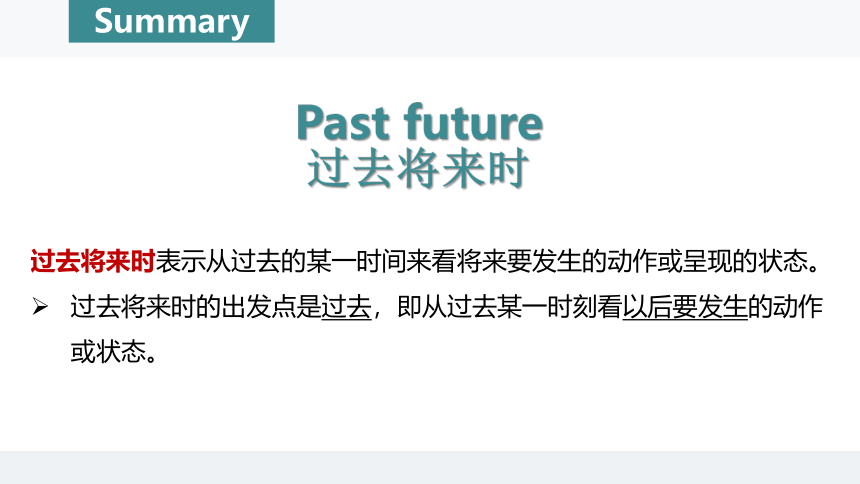 Summary

Past future
过去将来时

过去将来时表示从过去的某一时间来看将来要发生的动作或呈现的状态。

➢ 过去将来时的出发点是过去，即从过去某一时刻看以后要发生的动作或状态。